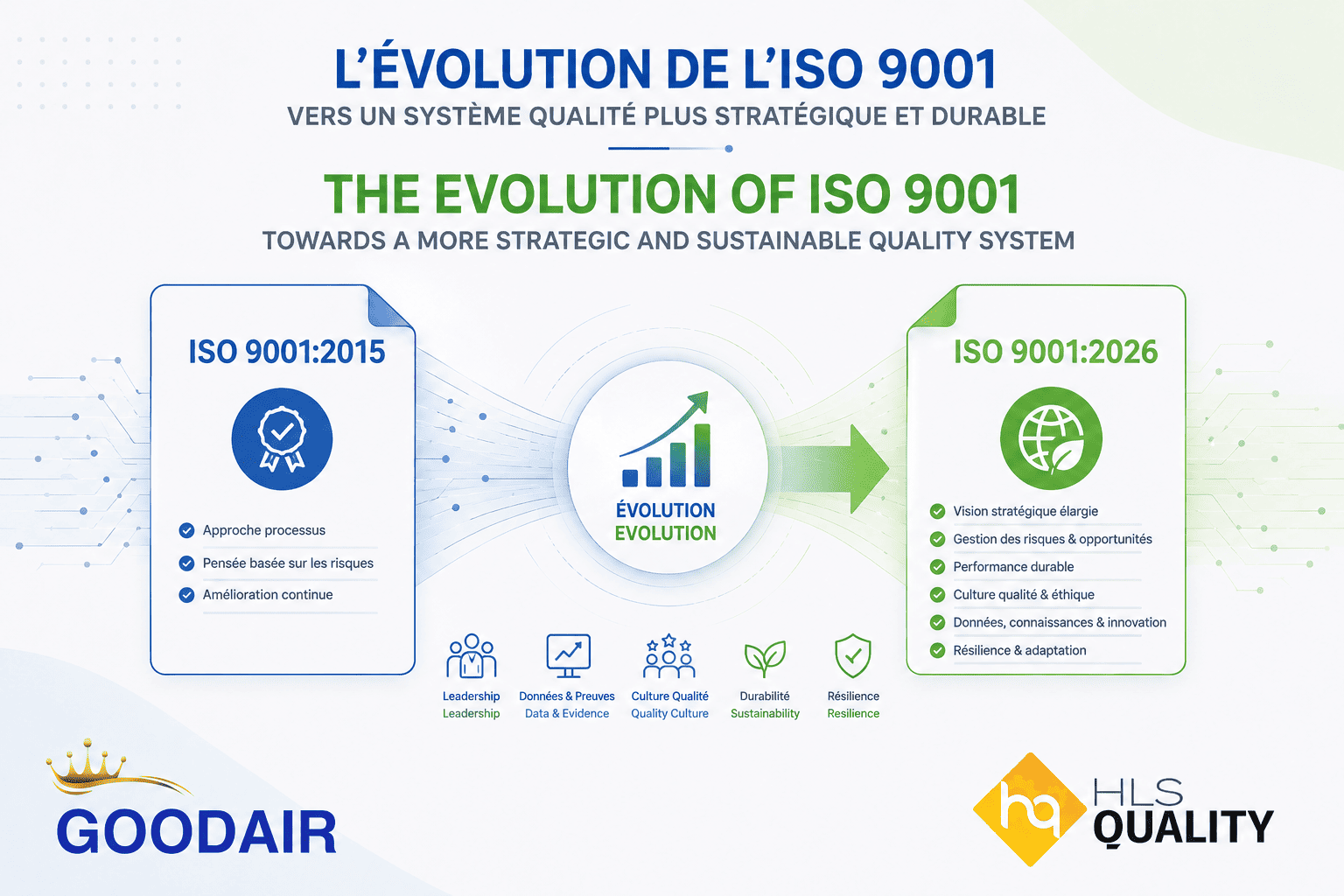 L'ÉVOLUTION DE L'ISO 9001
VERS UN SYSTÈME QUALITÉ PLUS STRATÉGIQUE ET DURABLE

THE EVOLUTION OF ISO 9001
TOWARDS A MORE STRATEGIC AND SUSTAINABLE QUALITY SYSTEM

ISO 9001:2015

Approche processus
Pensée basée sur les risques
Amélioration continue

ÉVOLUTION
EVOLUTION

ISO 9001:2026

Vision stratégique élargie
Gestion des risques & opportunités
Performance durable
Culture qualité & éthique
Données, connaissances & innovation
Résilience & adaptation

Leadership
Leadership

Données & Preuves
Data & Evidence

Culture Qualité
Quality Culture

Durabilité
Sustainability

Résilience
Resilience

GOODAIR

hq HLS QUALITY